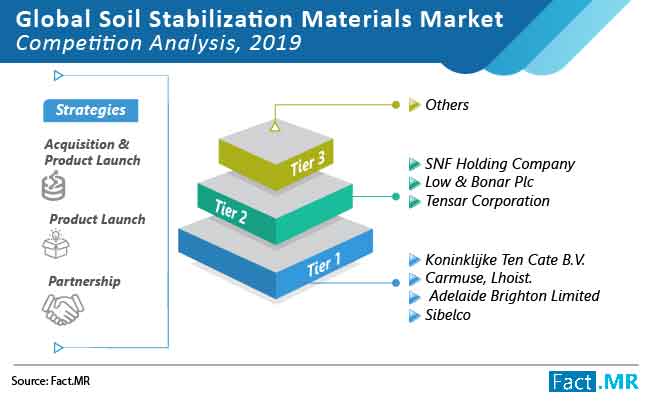 Global Soil Stabilization Materials Market
Competition Analysis, 2019

Strategies

Acquisition & Product Launch

Product Launch

Partnership

Tier 3

Tier 2

Tier 1

Others

SNF Holding Company
Low & Bonar Plc
Tensar Corporation

Koninklijke Ten Cate B.V.
Carmuse, Lhoist.
Adelaide Brighton Limited
Sibelco

Source: Fact.MR

Fact.MR